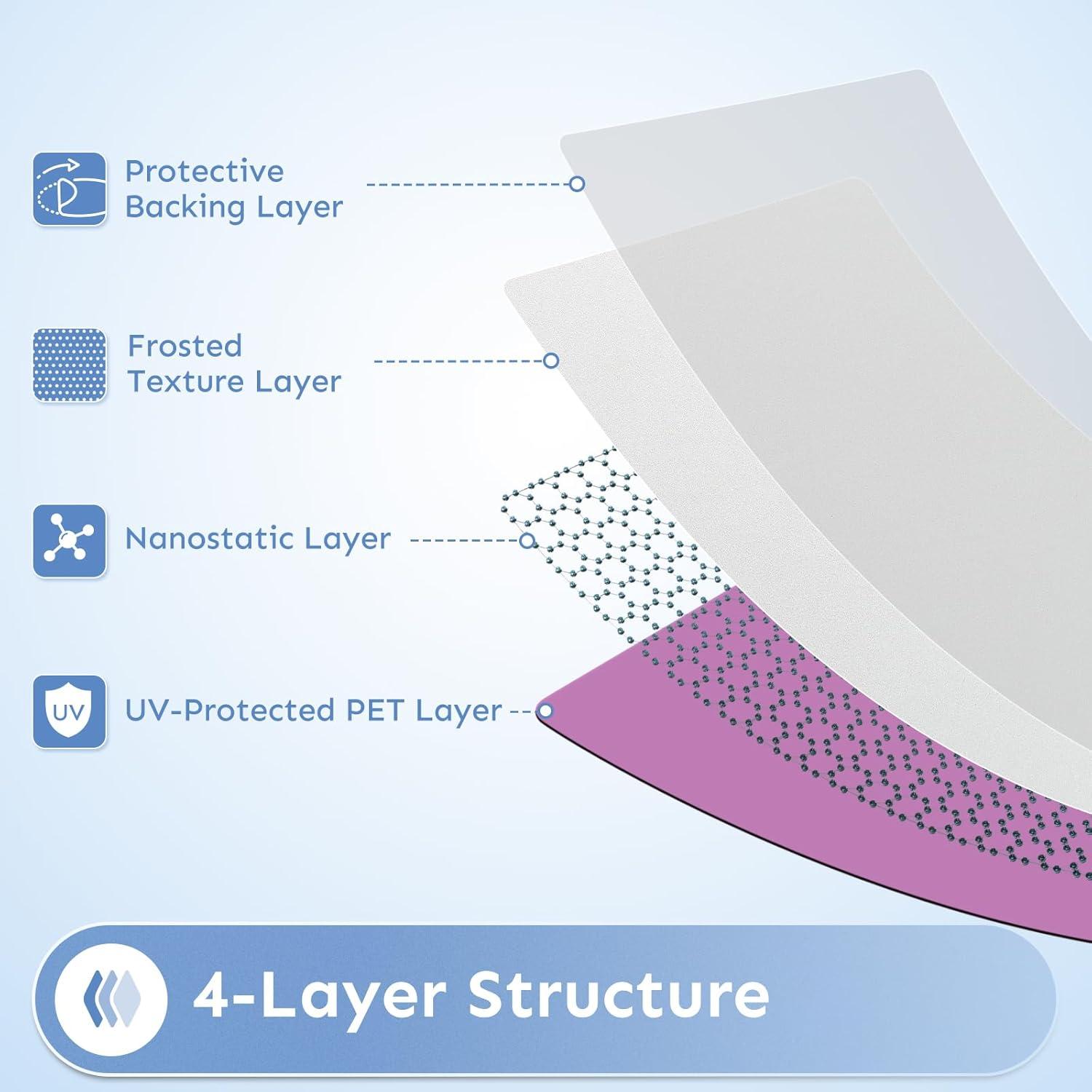 Protective Backing Layer

Frosted Texture Layer

Nanostatic Layer

UV

UV-Protected PET Layer

4-Layer Structure